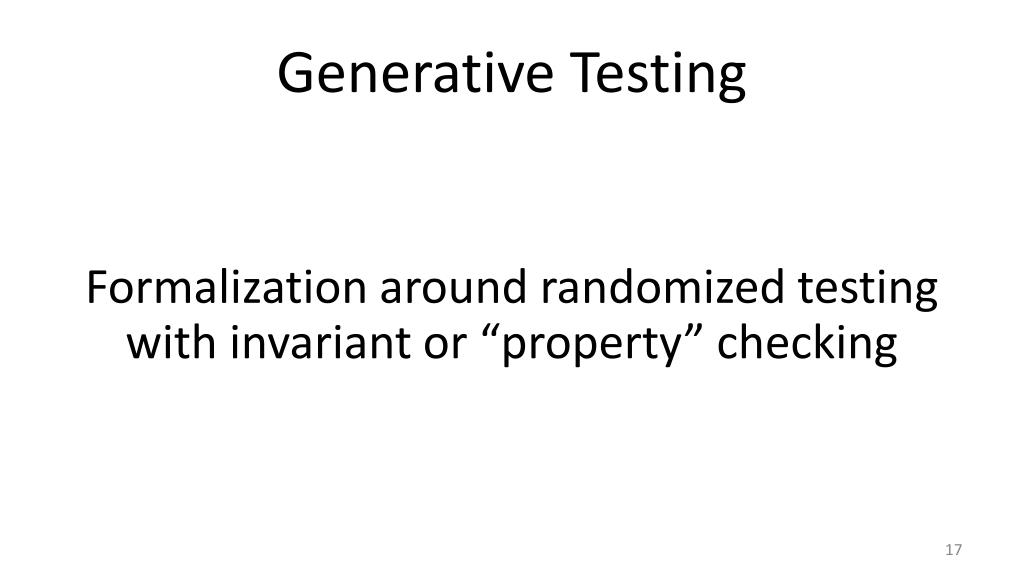 Generative Testing

Formalization around randomized testing with invariant or “property” checking

17